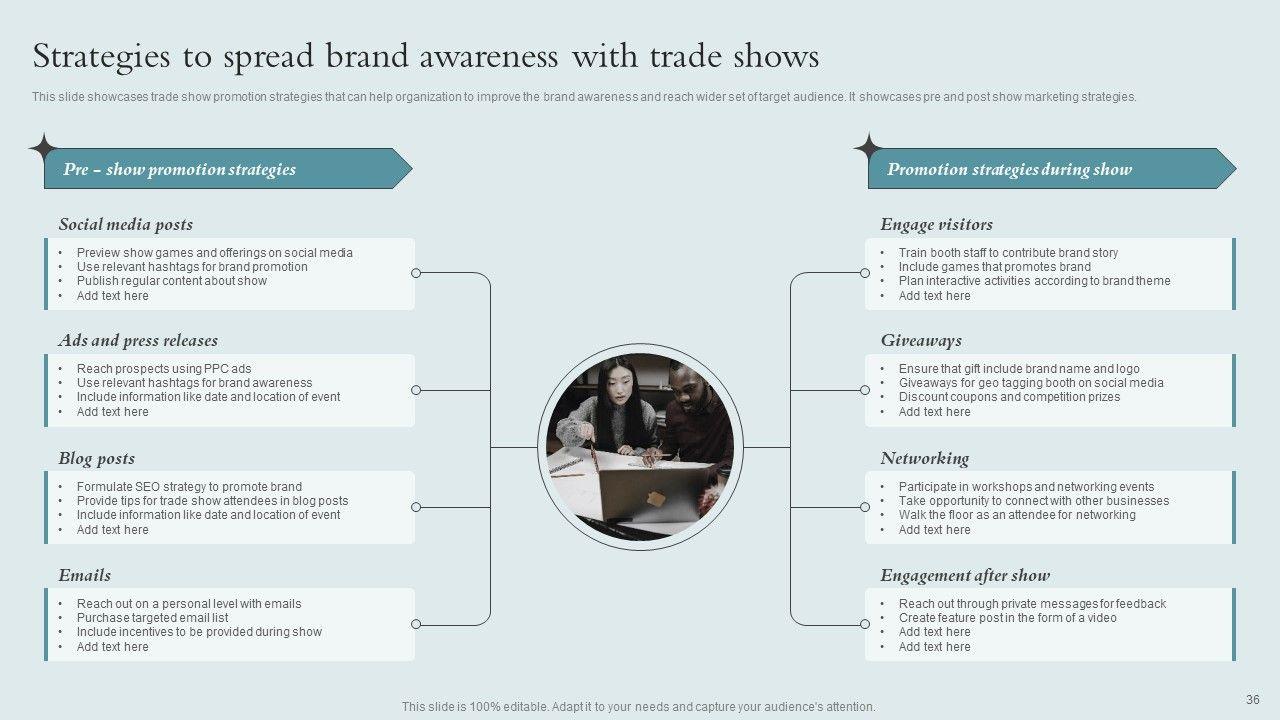 Strategies to spread brand awareness with trade shows

This slide showcases trade show promotion strategies that can help organization to improve the brand awareness and reach wider set of target audience. It showcases pre and post show marketing strategies.

Pre – show promotion strategies

Social media posts
• Preview show games and offerings on social media
• Use relevant hashtags for brand promotion
• Publish regular content about show
• Add text here

Ads and press releases
• Reach prospects using PPC ads
• Use relevant hashtags for brand awareness
• Include information like date and location of event
• Add text here

Blog posts
• Formulate SEO strategy to promote brand
• Provide tips for trade show attendees in blog posts
• Include information like date and location of event
• Add text here

Emails
• Reach out on a personal level with emails
• Purchase targeted email list
• Include incentives to be provided during show
• Add text here

Promotion strategies during show

Engage visitors
• Train booth staff to contribute brand story
• Include games that promotes brand
• Plan interactive activities according to brand theme
• Add text here

Giveaways
• Ensure that gift include brand name and logo
• Giveaways for geo tagging booth on social media
• Discount coupons and competition prizes
• Add text here

Networking
• Participate in workshops and networking events
• Take opportunity to connect with other businesses
• Walk the floor as an attendee for networking
• Add text here

Engagement after show
• Reach out through private messages for feedback
• Create feature post in the form of a video
• Add text here
• Add text here

This slide is 100% editable. Adapt it to your needs and capture your audience's attention.

36